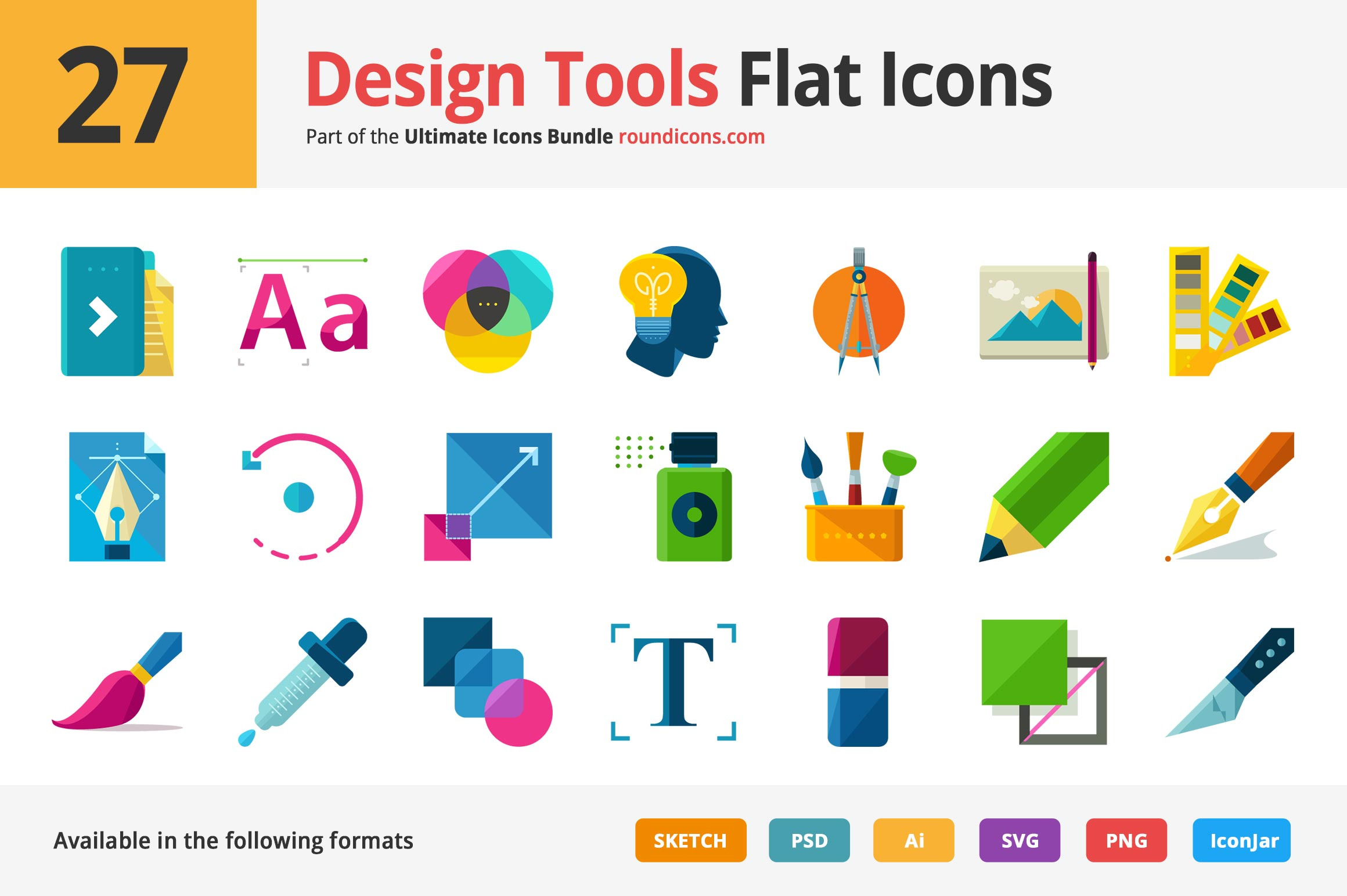 27 Design Tools Flat Icons

Part of the Ultimate Icons Bundle roundicons.com

Aa

T

Available in the following formats

SKETCH PSD Ai SVG PNG IconJar